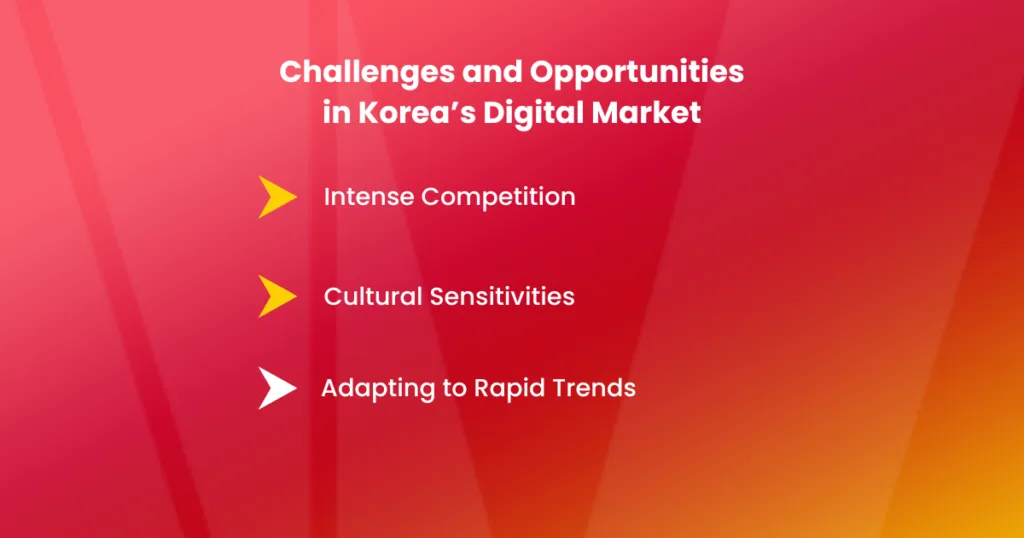 Challenges and Opportunities in Korea’s Digital Market

Intense Competition

Cultural Sensitivities

Adapting to Rapid Trends